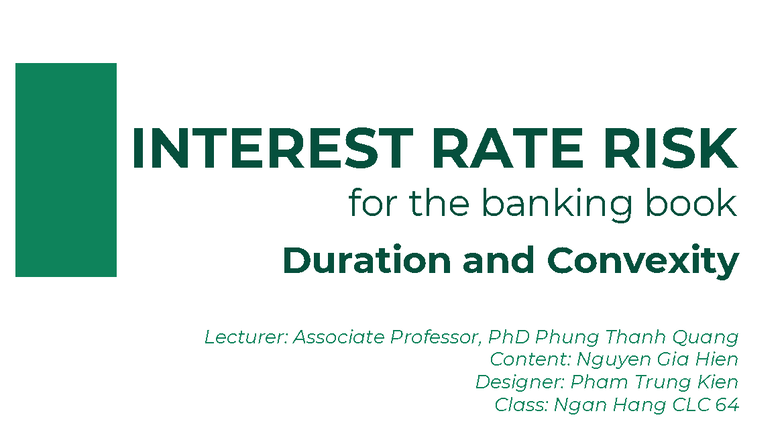 INTEREST RATE RISK
for the banking book
Duration and Convexity

Lecturer: Associate Professor, PhD Phung Thanh Quang
Content: Nguyen Gia Hien
Designer: Pham Trung Kien
Class: Ngan Hang CLC 64